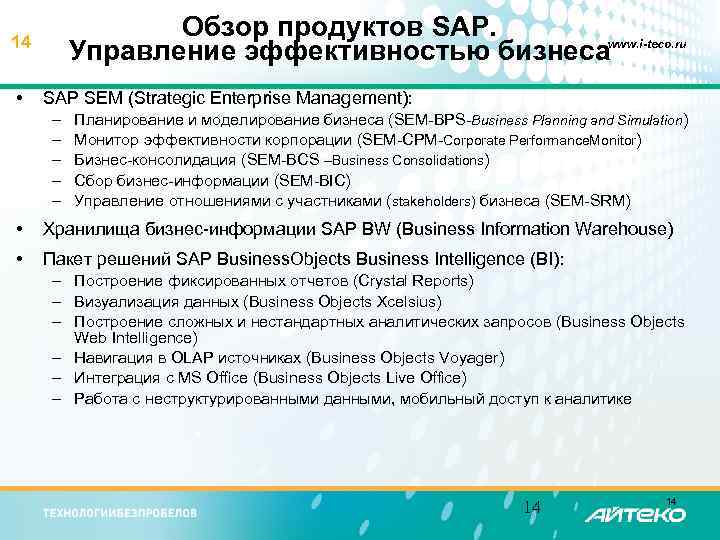 14

Обзор продуктов SAP. Управление эффективностью бизнеса

www.i-teco.ru

• SAP SEM (Strategic Enterprise Management):
– Планирование и моделирование бизнеса (SEM-BPS-Business Planning and Simulation)
– Монитор эффективности корпорации (SEM-CPM-Corporate PerformanceMonitor)
– Бизнес-консолидация (SEM-BCS –Business Consolidations)
– Сбор бизнес-информации (SEM-BIC)
– Управление отношениями с участниками (stakeholders) бизнеса (SEM-SRM)

• Хранилища бизнес-информации SAP BW (Business Information Warehouse)

• Пакет решений SAP BusinessObjects Business Intelligence (BI):
– Построение фиксированных отчетов (Crystal Reports)
– Визуализация данных (Business Objects Xcelsius)
– Построение сложных и нестандартных аналитических запросов (Business Objects Web Intelligence)
– Навигация в OLAP источниках (Business Objects Voyager)
– Интеграция с MS Office (Business Objects Live Office)
– Работа с неструктурированными данными, мобильный доступ к аналитике

ТЕХНОЛОГИИБЕЗПРОБЕЛОВ

14

14

АЙТЕКО